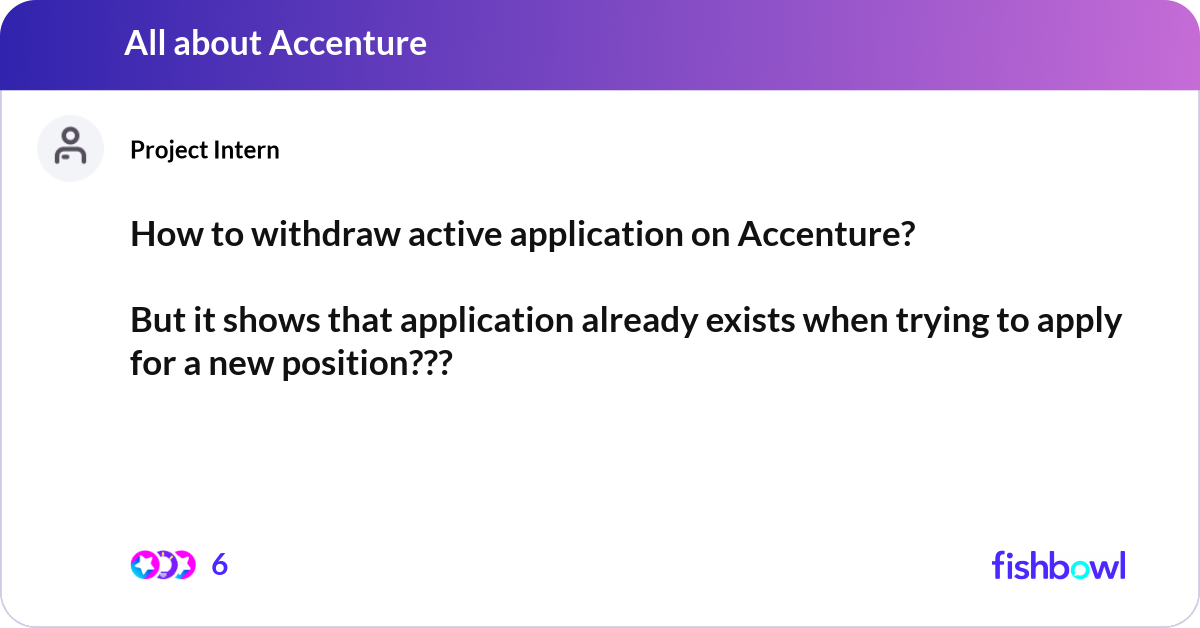 All about Accenture

Project Intern

How to withdraw active application on Accenture?

But it shows that application already exists when trying to apply for a new position???

6

fishbowl